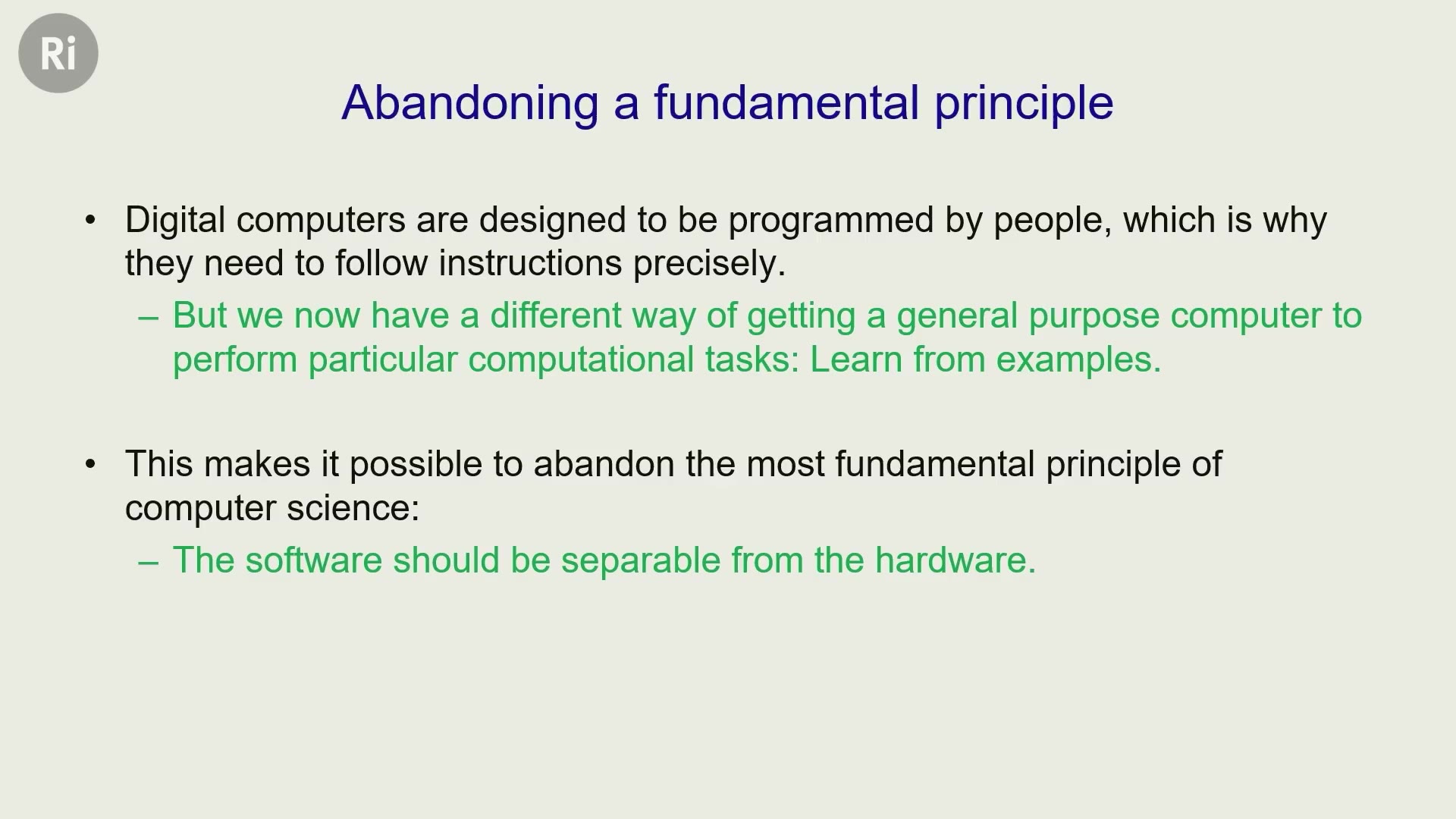 Ri

Abandoning a fundamental principle

• Digital computers are designed to be programmed by people, which is why they need to follow instructions precisely.
– But we now have a different way of getting a general purpose computer to perform particular computational tasks: Learn from examples.

• This makes it possible to abandon the most fundamental principle of computer science:
– The software should be separable from the hardware.